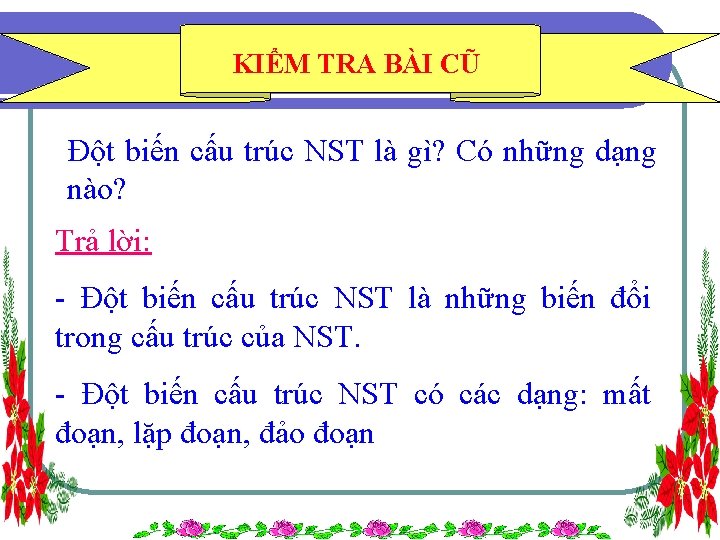 KIỂM TRA BÀI CŨ

Đột biến cấu trúc NST là gì? Có những dạng nào?

Trả lời:

- Đột biến cấu trúc NST là những biến đổi trong cấu trúc của NST.

- Đột biến cấu trúc NST có các dạng: mất đoạn, lặp đoạn, đảo đoạn